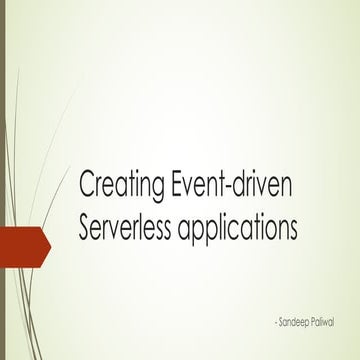 Creating Event-driven Serverless applications

- Sandeep Paliwal